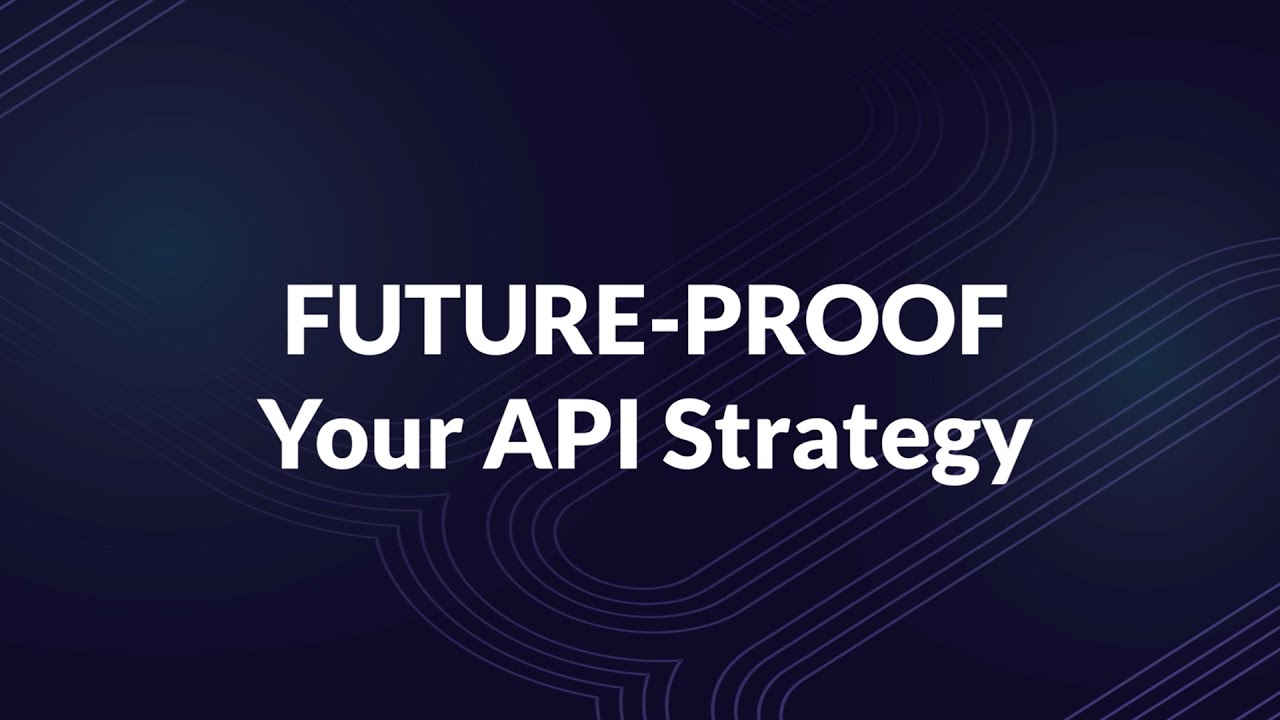 FUTURE-PROOF
Your API Strategy